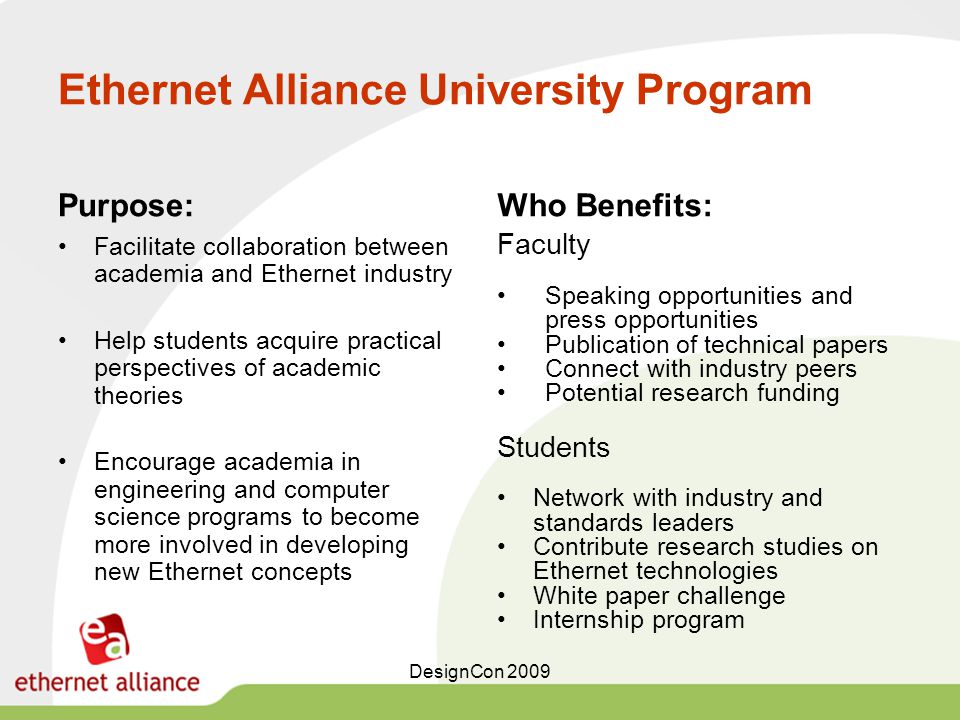 Ethernet Alliance University Program

Purpose:

• Facilitate collaboration between academia and Ethernet industry

• Help students acquire practical perspectives of academic theories

• Encourage academia in engineering and computer science programs to become more involved in developing new Ethernet concepts

Who Benefits:

Faculty

• Speaking opportunities and press opportunities
• Publication of technical papers
• Connect with industry peers
• Potential research funding

Students

• Network with industry and standards leaders
• Contribute research studies on Ethernet technologies
• White paper challenge
• Internship program

ea
ethernet alliance

DesignCon 2009